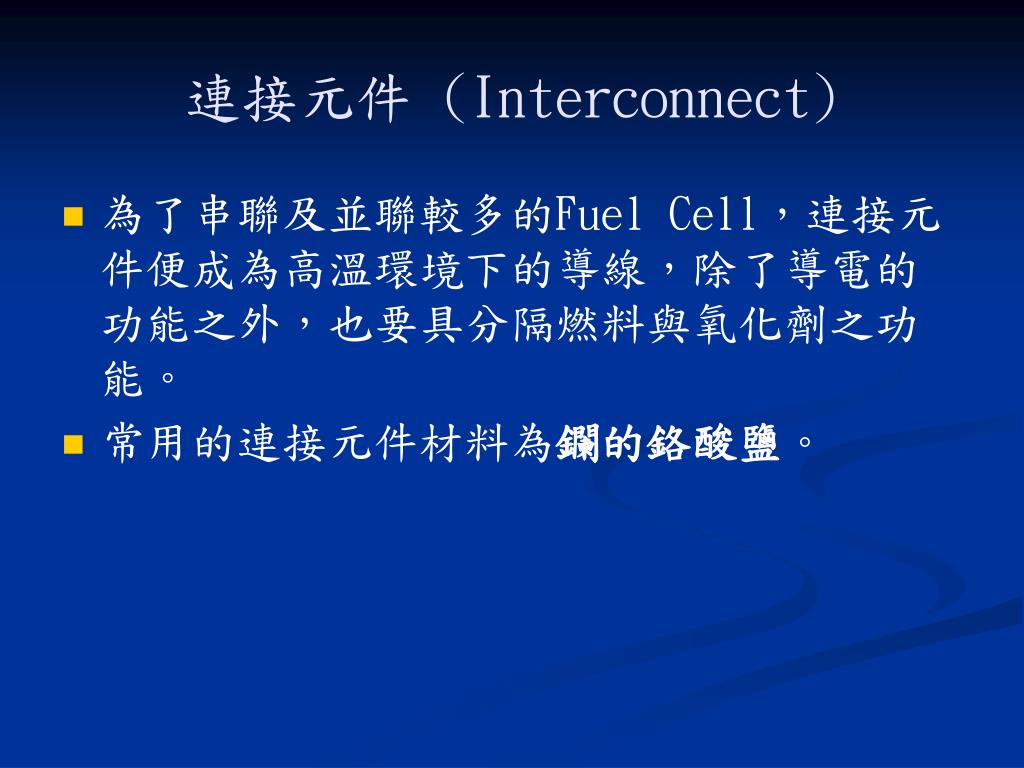 連接元件（Interconnect）

為了串聯及並聯較多的Fuel Cell，連接元件便成為高溫環境下的導線，除了導電的功能之外，也要具分隔燃料與氧化劑之功能。

常用的連接元件材料為鑭的鉻酸鹽。